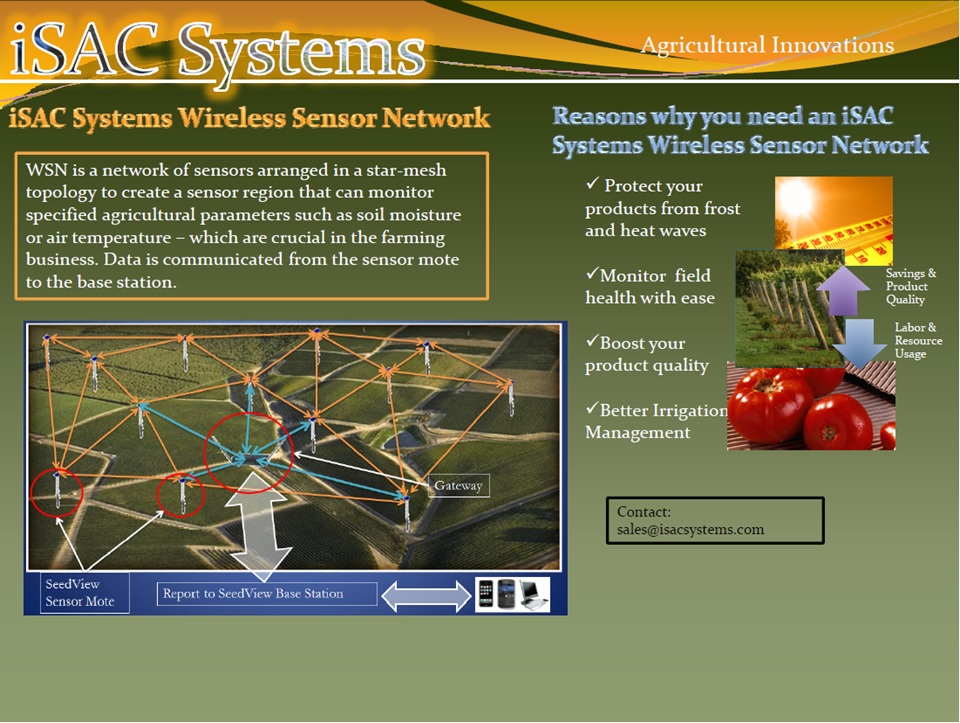 iSAC Systems

Agricultural Innovations

iSAC Systems Wireless Sensor Network

WSN is a network of sensors arranged in a star-mesh topology to create a sensor region that can monitor specified agricultural parameters such as soil moisture or air temperature – which are crucial in the farming business. Data is communicated from the sensor mote to the base station.

Gateway

SeedView Sensor Mote

Report to SeedView Base Station

Reasons why you need an iSAC Systems Wireless Sensor Network

✓ Protect your products from frost and heat waves

✓Monitor field health with ease

✓Boost your product quality

✓Better Irrigation Management

Savings & Product Quality

Labor & Resource Usage

Contact:
sales@isacsystems.com